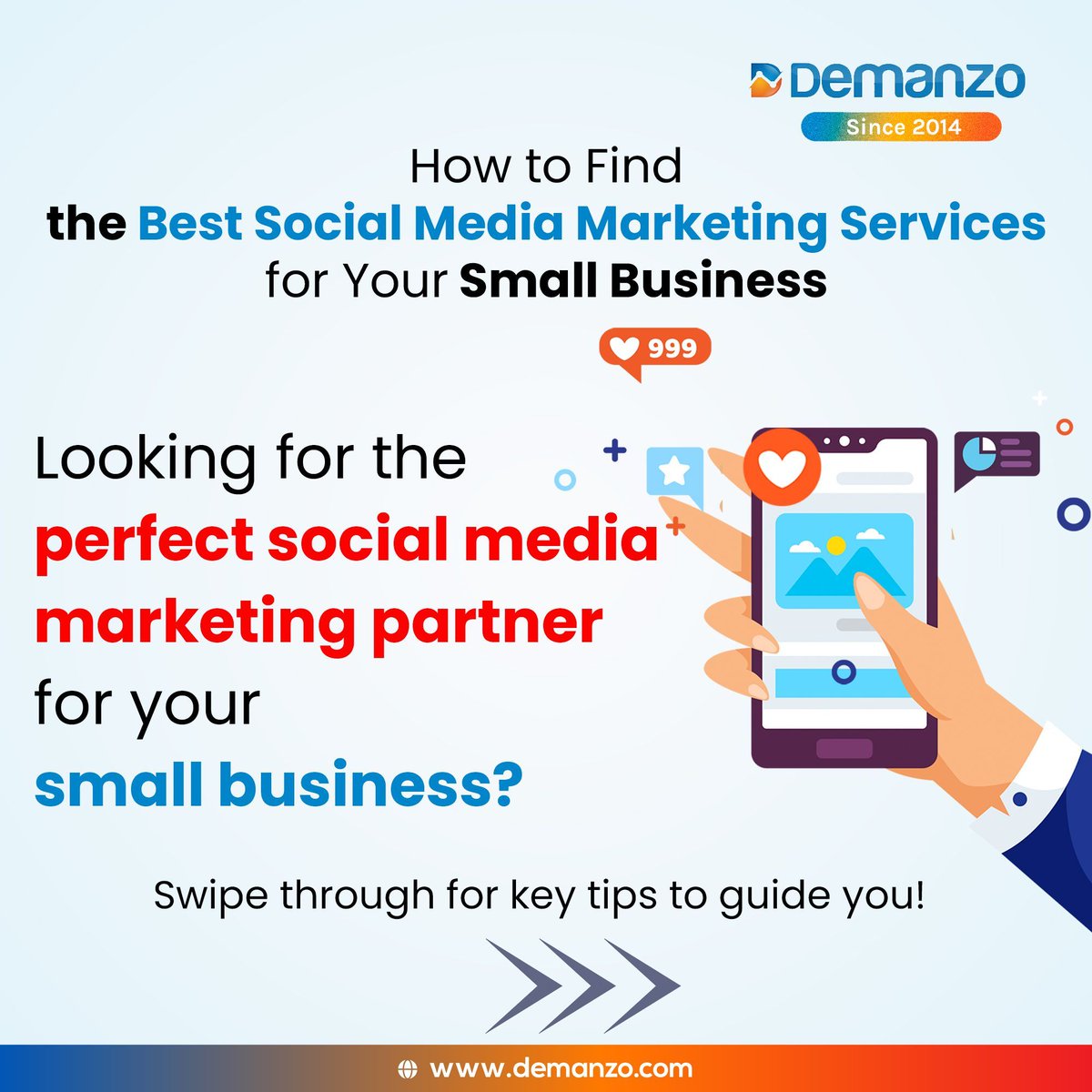 Demanzo
Since 2014

How to Find the Best Social Media Marketing Services for Your Small Business

999

Looking for the perfect social media marketing partner for your small business?

Swipe through for key tips to guide you!

www.demanzo.com